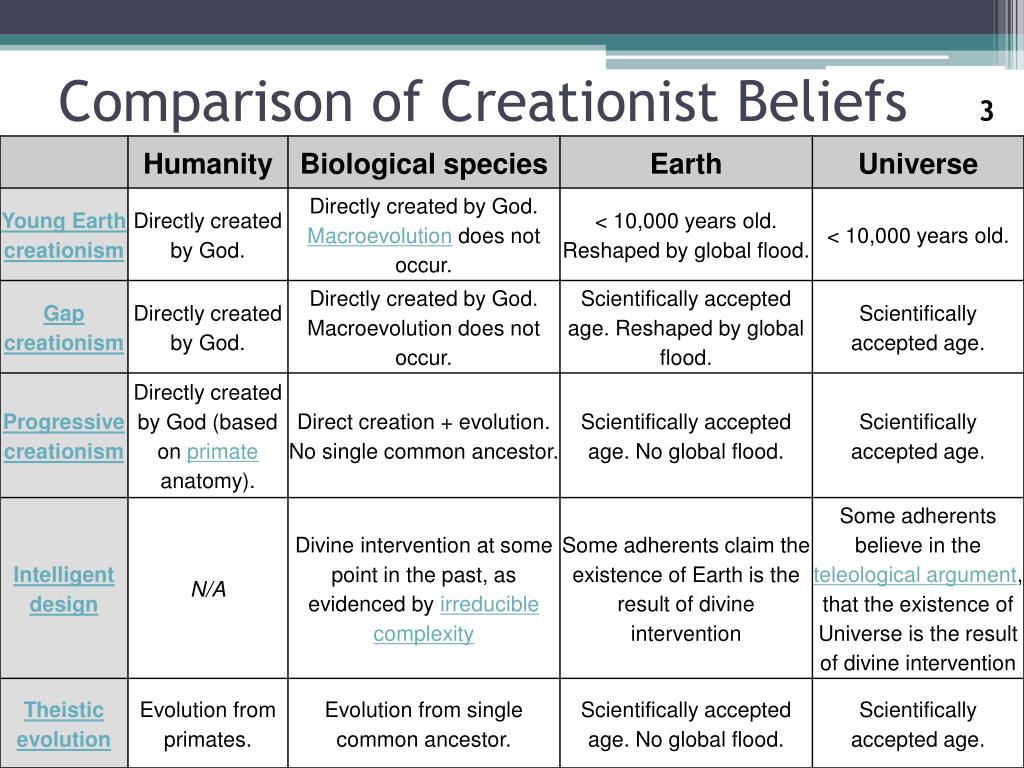 Comparison of Creationist Beliefs

3

| | Humanity | Biological species | Earth | Universe |
|---|---|---|---|---|
| Young Earth creationism | Directly created by God. | Directly created by God. Macroevolution does not occur. | < 10,000 years old. Reshaped by global flood. | < 10,000 years old. |
| Gap creationism | Directly created by God. | Directly created by God. Macroevolution does not occur. | Scientifically accepted age. Reshaped by global flood. | Scientifically accepted age. |
| Progressive creationism | Directly created by God (based on primate anatomy). | Direct creation + evolution. No single common ancestor. | Scientifically accepted age. No global flood. | Scientifically accepted age. |
| Intelligent design | N/A | Divine intervention at some point in the past, as evidenced by irreducible complexity | Some adherents claim the existence of Earth is the result of divine intervention | Some adherents believe in the teleological argument, that the existence of Universe is the result of divine intervention |
| Theistic evolution | Evolution from primates. | Evolution from single common ancestor. | Scientifically accepted age. No global flood. | Scientifically accepted age. |